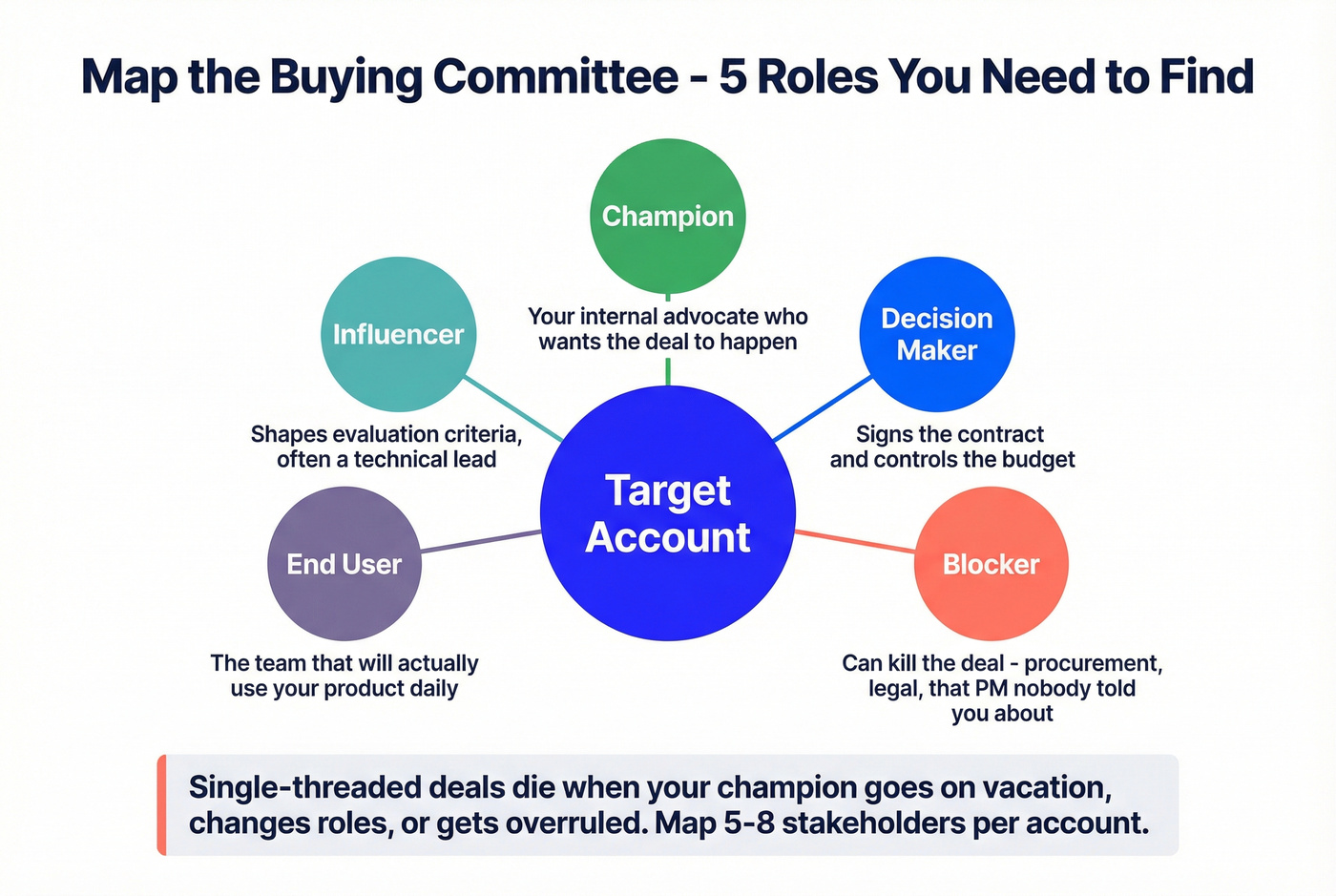 Map the Buying Committee - 5 Roles You Need to Find

Champion

Your internal advocate who wants the deal to happen

Influencer

Shapes evaluation criteria, often a technical lead

Decision Maker

Signs the contract and controls the budget

Target Account

End User

The team that will actually use your product daily

Blocker

Can kill the deal - procurement, legal, that PM nobody told you about

Single-threaded deals die when your champion goes on vacation, changes roles, or gets overruled. Map 5-8 stakeholders per account.